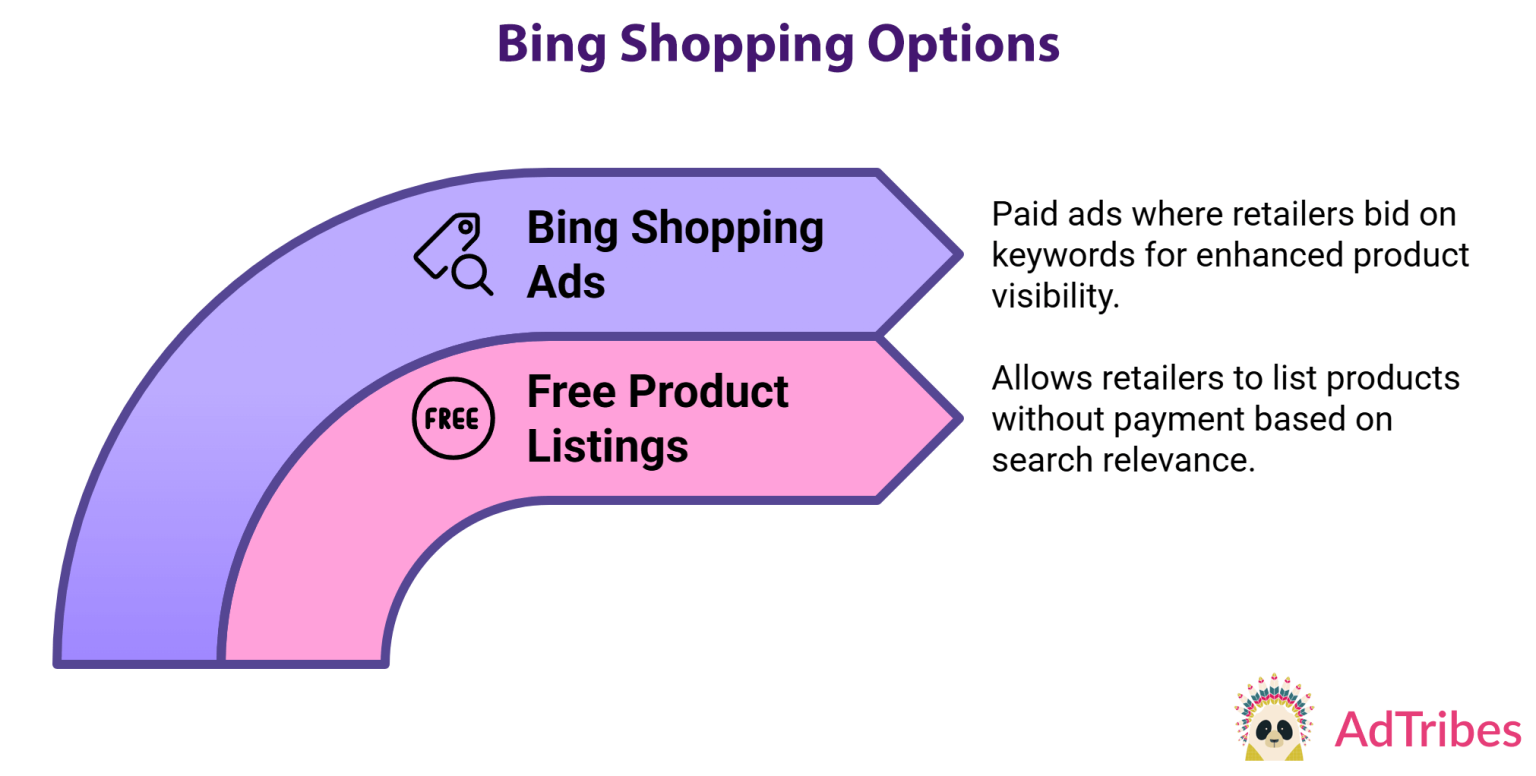 Bing Shopping Options

Bing Shopping Ads

Paid ads where retailers bid on keywords for enhanced product visibility.

FREE

Free Product Listings

Allows retailers to list products without payment based on search relevance.

AdTribes